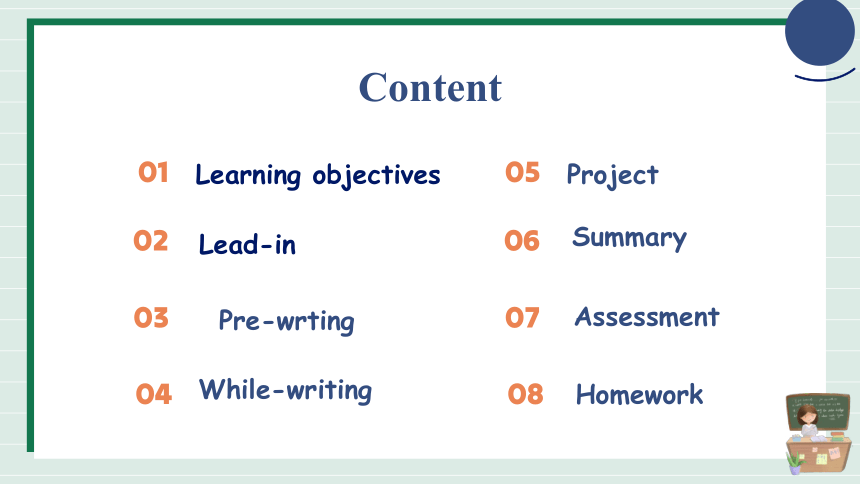 Content

01 Learning objectives

02 Lead-in

03 Pre-wrting

04 While-writing

05 Project

06 Summary

07 Assessment

08 Homework